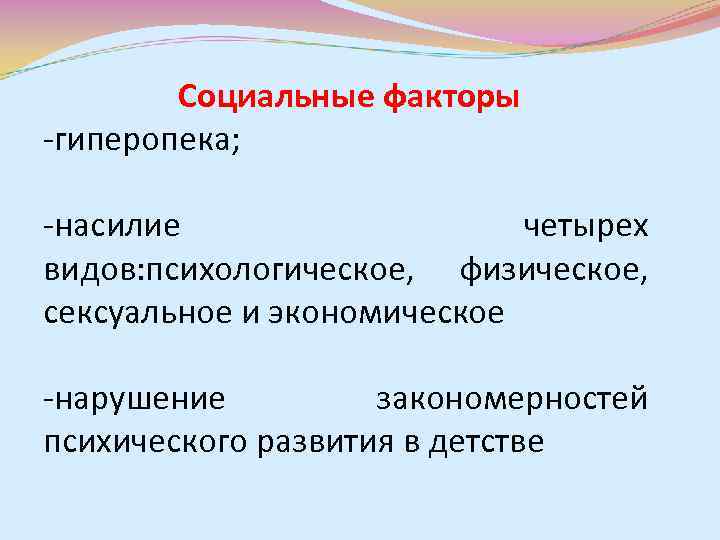 Социальные факторы
-гиперопека;

-насилие четырех видов:психологическое, физическое, сексуальное и экономическое

-нарушение закономерностей психического развития в детстве